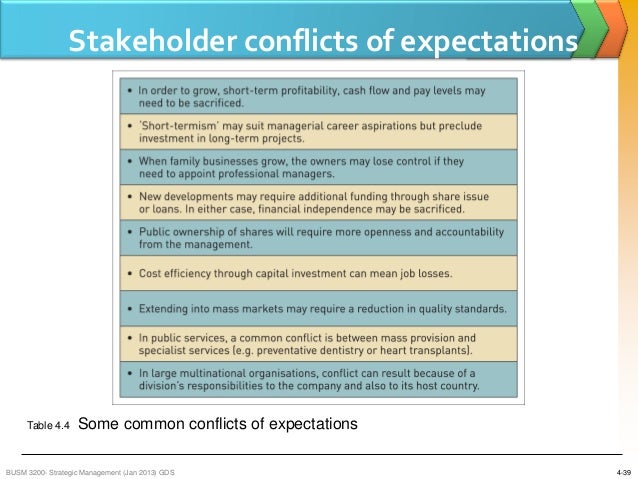 Stakeholder conflicts of expectations

• In order to grow, short-term profitability, cash flow and pay levels may need to be sacrificed.

• 'Short-termism' may suit managerial career aspirations but preclude investment in long-term projects.

• When family businesses grow, the owners may lose control if they need to appoint professional managers.

• New developments may require additional funding through share issue or loans. In either case, financial independence may be sacrificed.

• Public ownership of shares will require more openness and accountability from the management.

• Cost efficiency through capital investment can mean job losses.

• Extending into mass markets may require a reduction in quality standards.

• In public services, a common conflict is between mass provision and specialist services (e.g. preventative dentistry or heart transplants).

• In large multinational organisations, conflict can result because of a division's responsibilities to the company and also to its host country.

Table 4.4 Some common conflicts of expectations

BUSM 3200- Strategic Management (Jan 2013) GDS

4-39